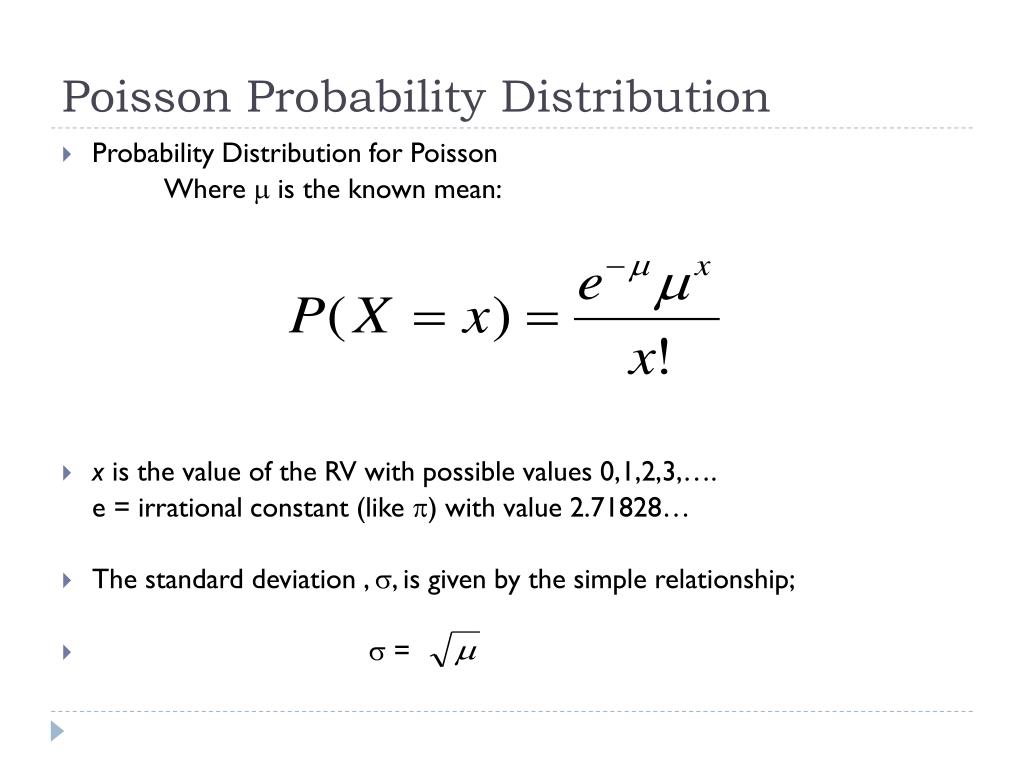 Poisson Probability Distribution

Probability Distribution for Poisson
Where $\mu$ is the known mean:

$P(X = x) = \frac{e^{-\mu}\mu^{x}}{x!}$

$x$ is the value of the RV with possible values 0,1,2,3,….
e = irrational constant (like $\pi$) with value 2.71828…

The standard deviation , $\sigma$, is given by the simple relationship;

$\sigma = \sqrt{\mu}$